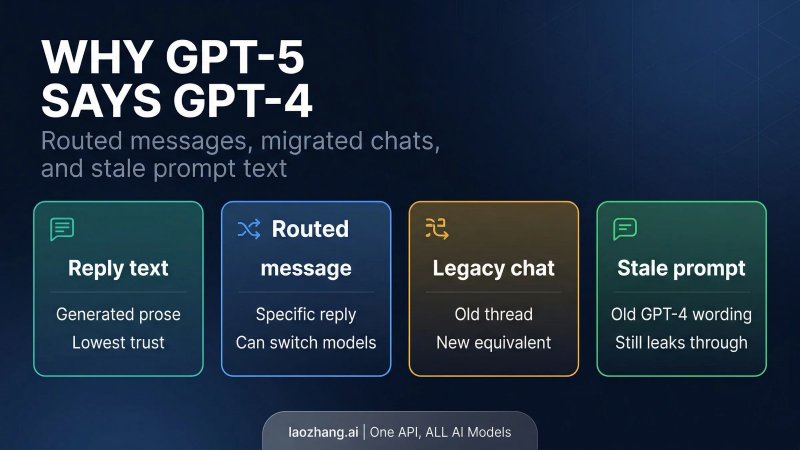 WHY GPT-5
SAYS GPT-4

Routed messages, migrated chats, and stale prompt text

Reply text

Generated prose
Lowest trust

Routed message

Specific reply
Can switch models

Legacy chat

Old thread
New equivalent

Stale prompt

Old GPT-4 wording
Still leaks through

laozhang.ai | One API, ALL AI Models